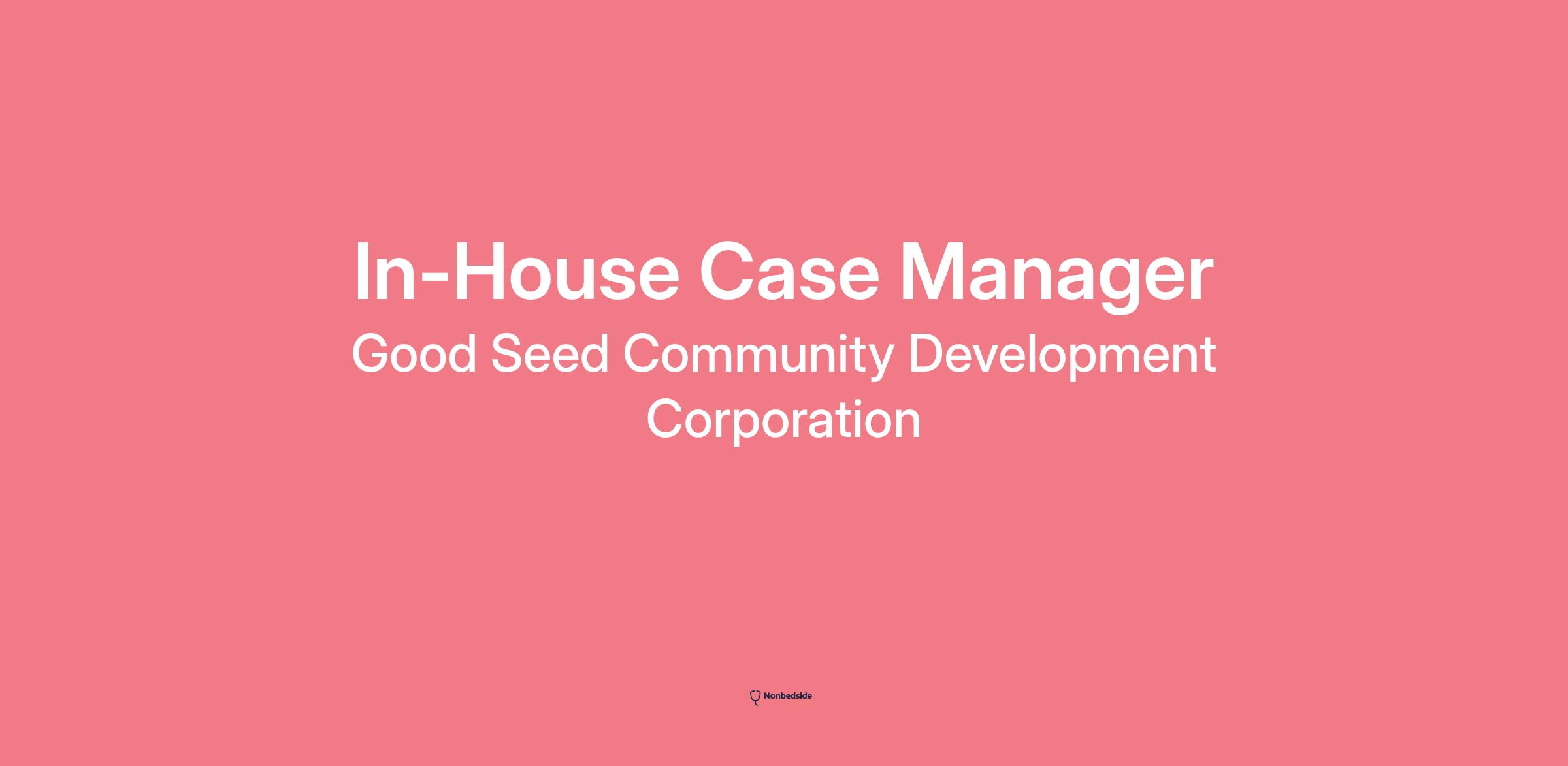 In-House Case Manager

Good Seed Community Development Corporation

Nonbedside